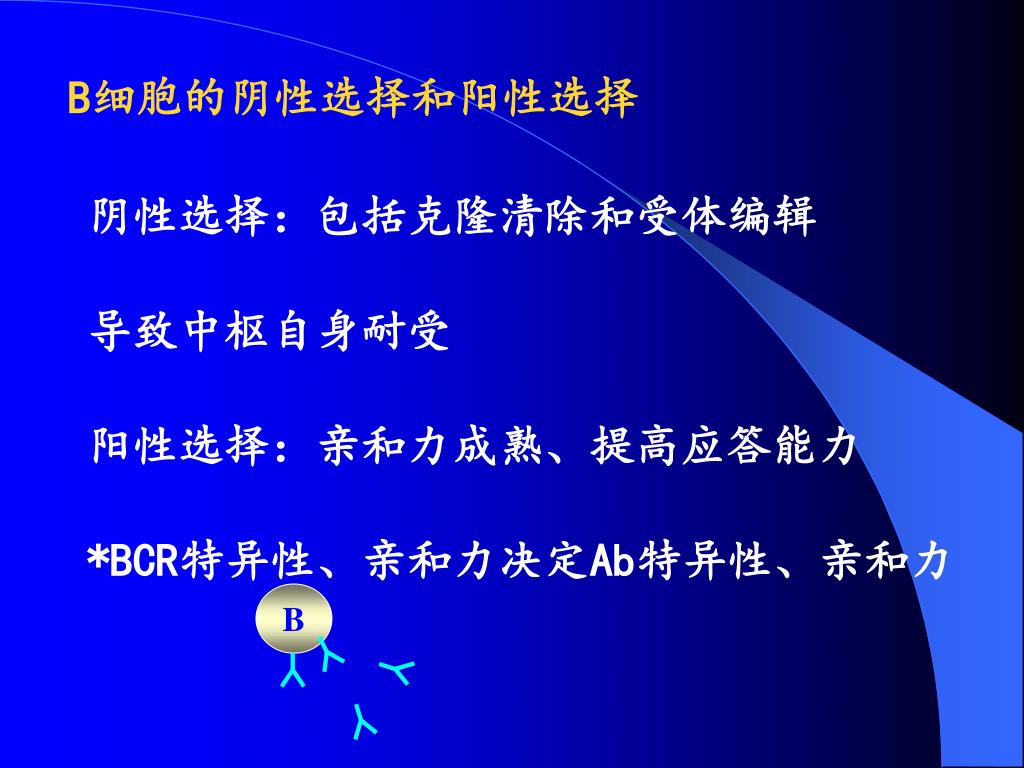 B细胞的阴性选择和阳性选择

阴性选择：包括克隆清除和受体编辑

导致中枢自身耐受

阳性选择：亲和力成熟、提高应答能力

*BCR特异性、亲和力决定Ab特异性、亲和力

B